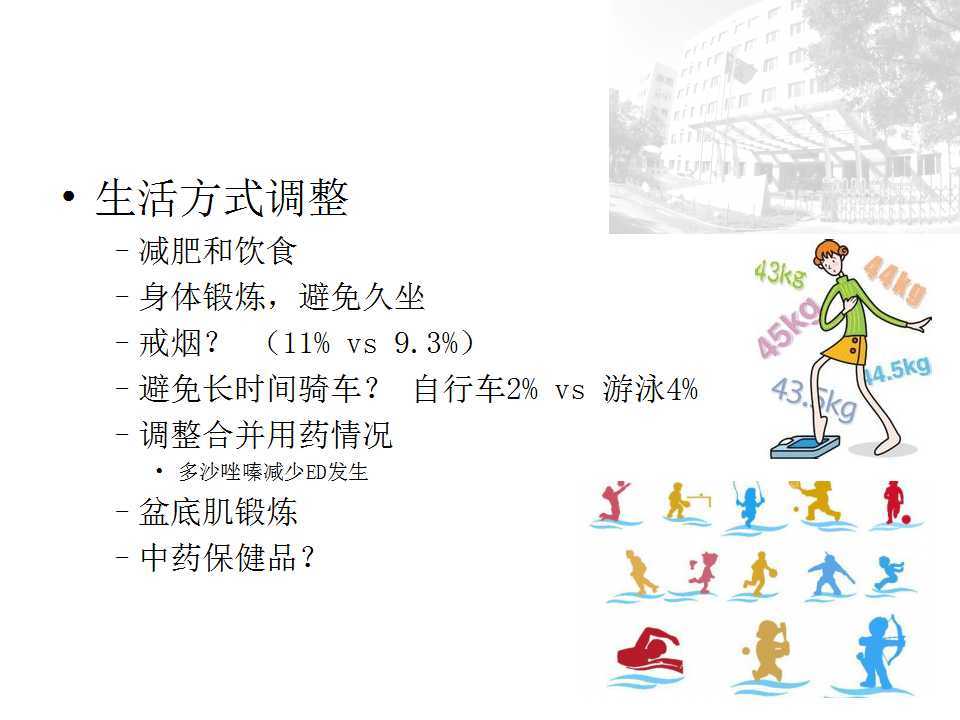 • 生活方式调整

– 减肥和饮食
– 身体锻炼，避免久坐
– 戒烟？ （11% vs 9.3%）
– 避免长时间骑车？ 自行车2% vs 游泳4%
– 调整合并用药情况
  • 多沙唑嗪减少ED发生
– 盆底肌锻炼
– 中药保健品？

43kg
44kg
45kg
44.5kg
43.5kg